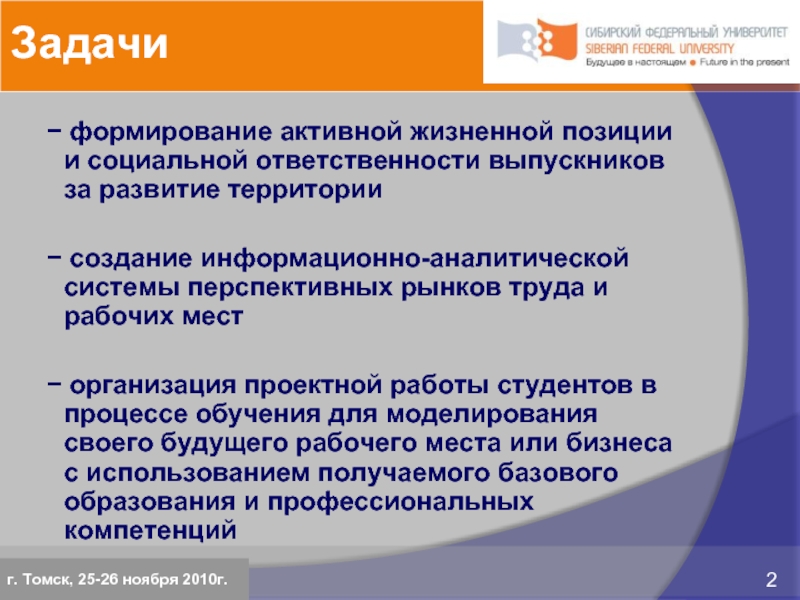 Задачи

СИБИРСКИЙ ФЕДЕРАЛЬНЫЙ УНИВЕРСИТЕТ
SIBERIAN FEDERAL UNIVERSITY
Будущее в настоящем ● Future in the present

− формирование активной жизненной позиции и социальной ответственности выпускников за развитие территории

− создание информационно-аналитической системы перспективных рынков труда и рабочих мест

− организация проектной работы студентов в процессе обучения для моделирования своего будущего рабочего места или бизнеса с использованием получаемого базового образования и профессиональных компетенций

г. Томск, 25-26 ноября 2010г.

2